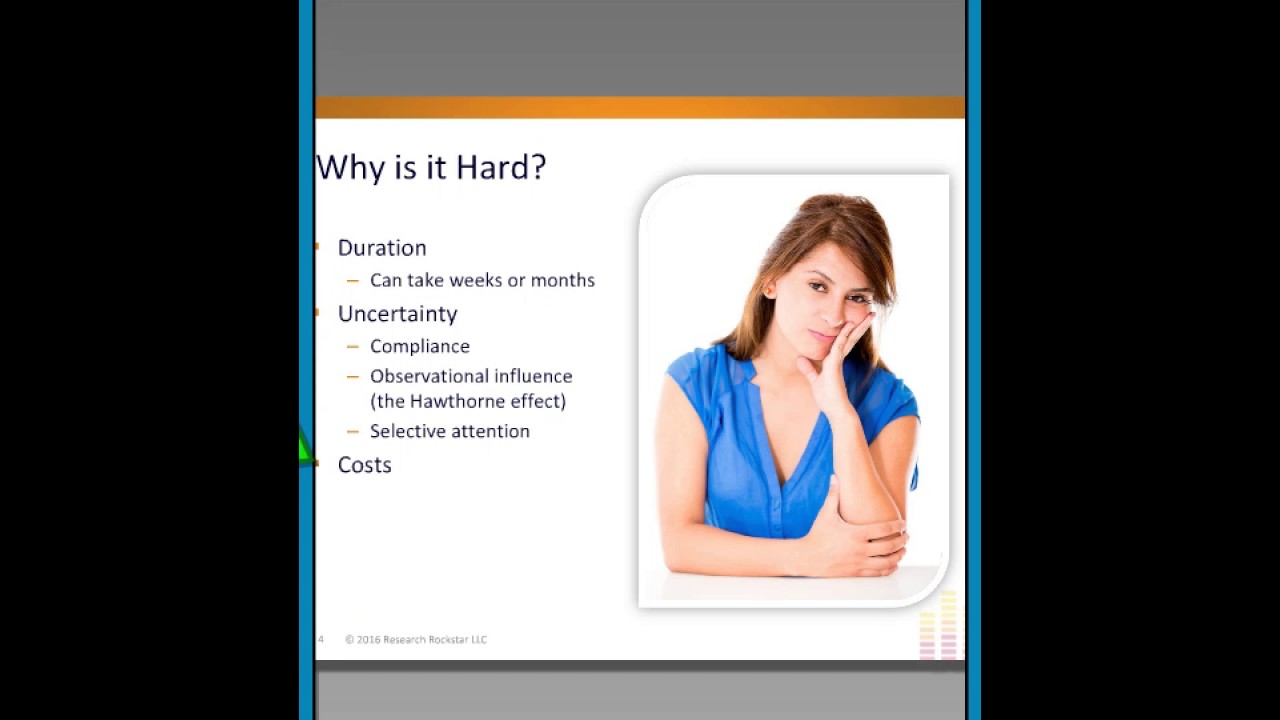 Why is it Hard?

Duration
– Can take weeks or months

Uncertainty
– Compliance
– Observational influence (the Hawthorne effect)
– Selective attention

Costs

4 © 2016 Research Rockstar LLC